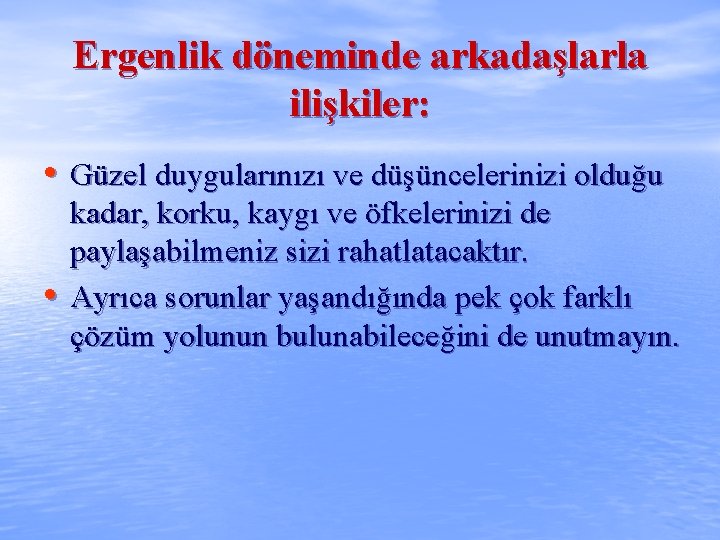 Ergenlik döneminde arkadaşlarla ilişkiler:

• Güzel duygularınızı ve düşüncelerinizi olduğu kadar, korku, kaygı ve öfkelerinizi de paylaşabilmeniz sizi rahatlatacaktır.
• Ayrıca sorunlar yaşandığında pek çok farklı çözüm yolunun bulunabileceğini de unutmayın.